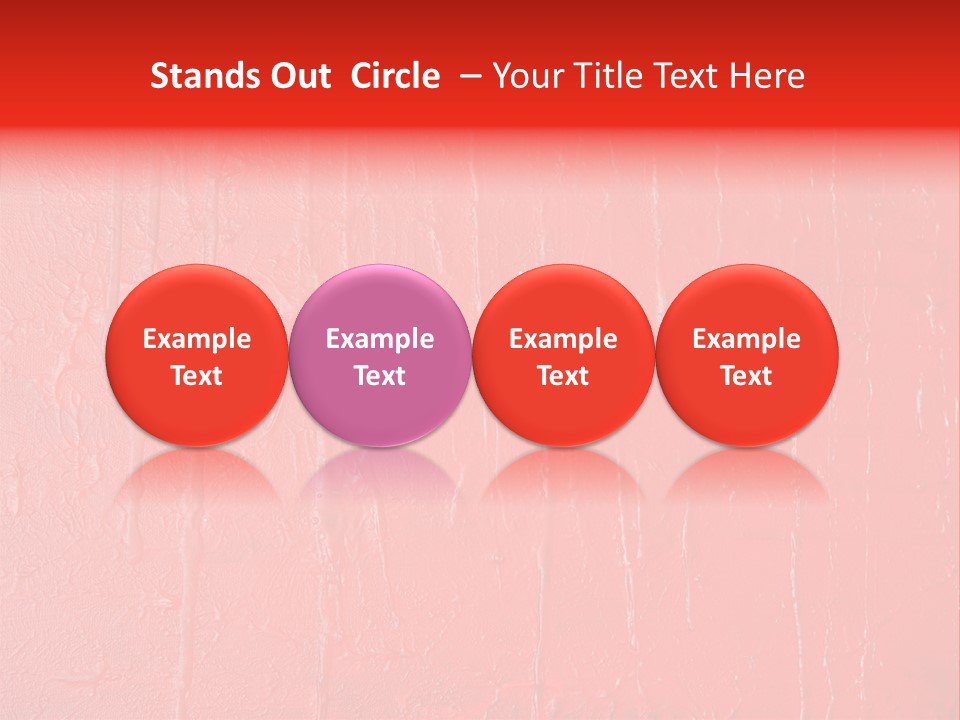 Stands Out  Circle  – Your Title Text Here

Example Text

Example Text

Example Text

Example Text